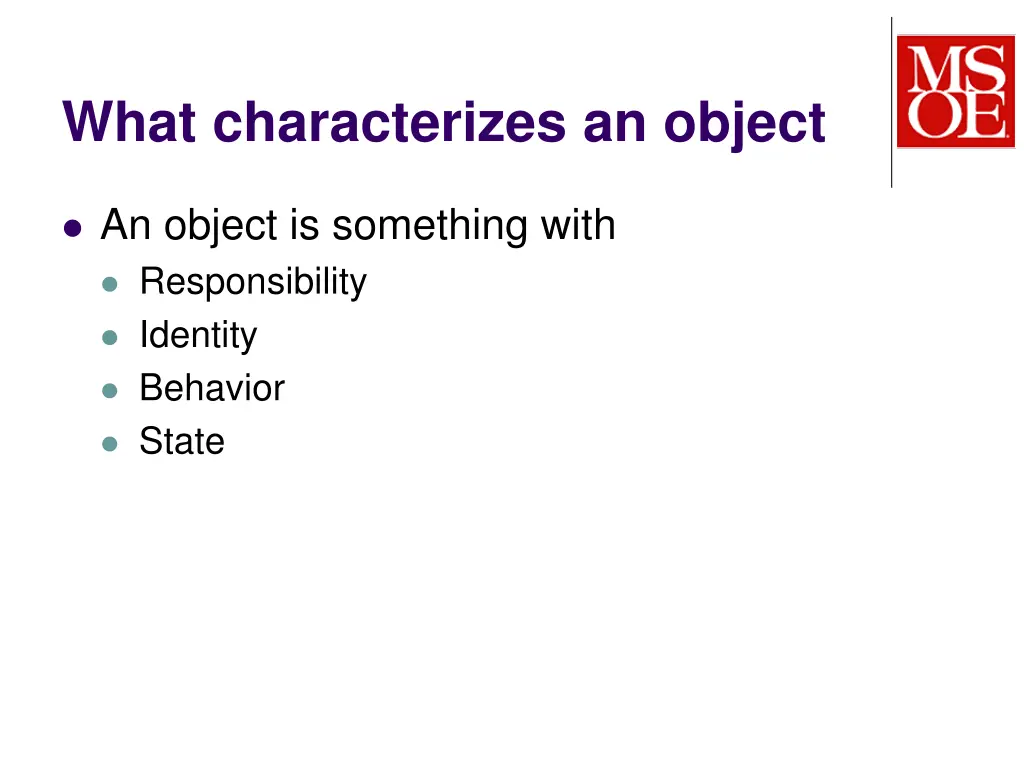 What characterizes an object

MSOE

- An object is something with
  - Responsibility
  - Identity
  - Behavior
  - State